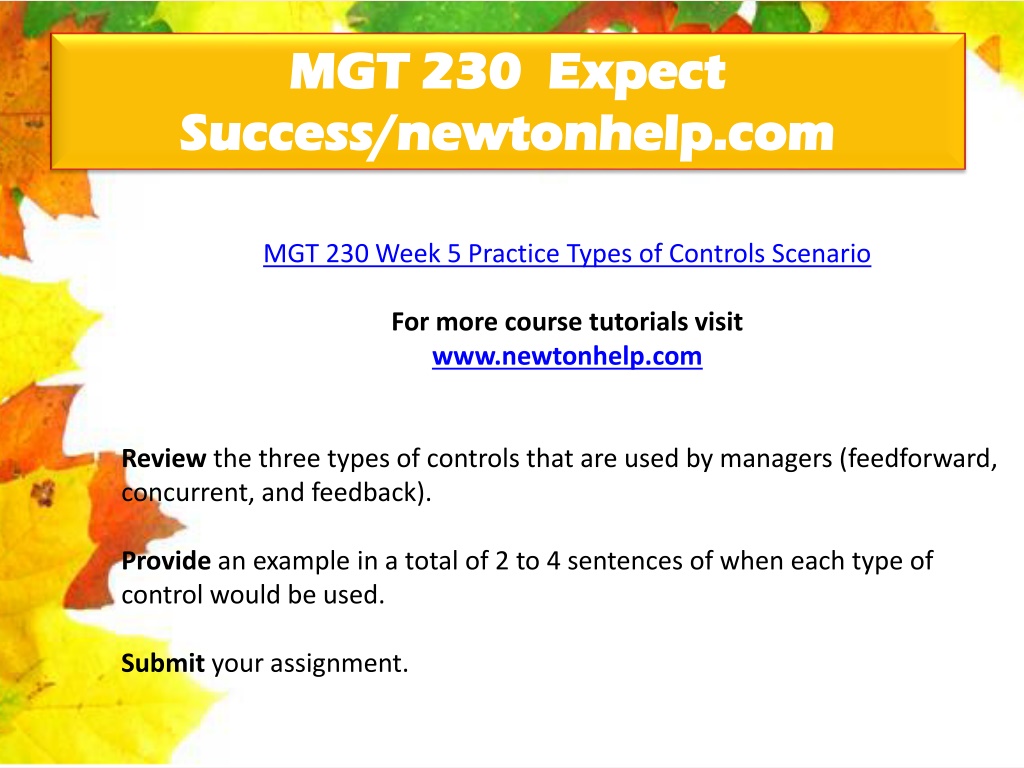 MGT 230 Expect Success/newtonhelp.com

MGT 230 Week 5 Practice Types of Controls Scenario

For more course tutorials visit
www.newtonhelp.com

Review the three types of controls that are used by managers (feedforward, concurrent, and feedback).

Provide an example in a total of 2 to 4 sentences of when each type of control would be used.

Submit your assignment.